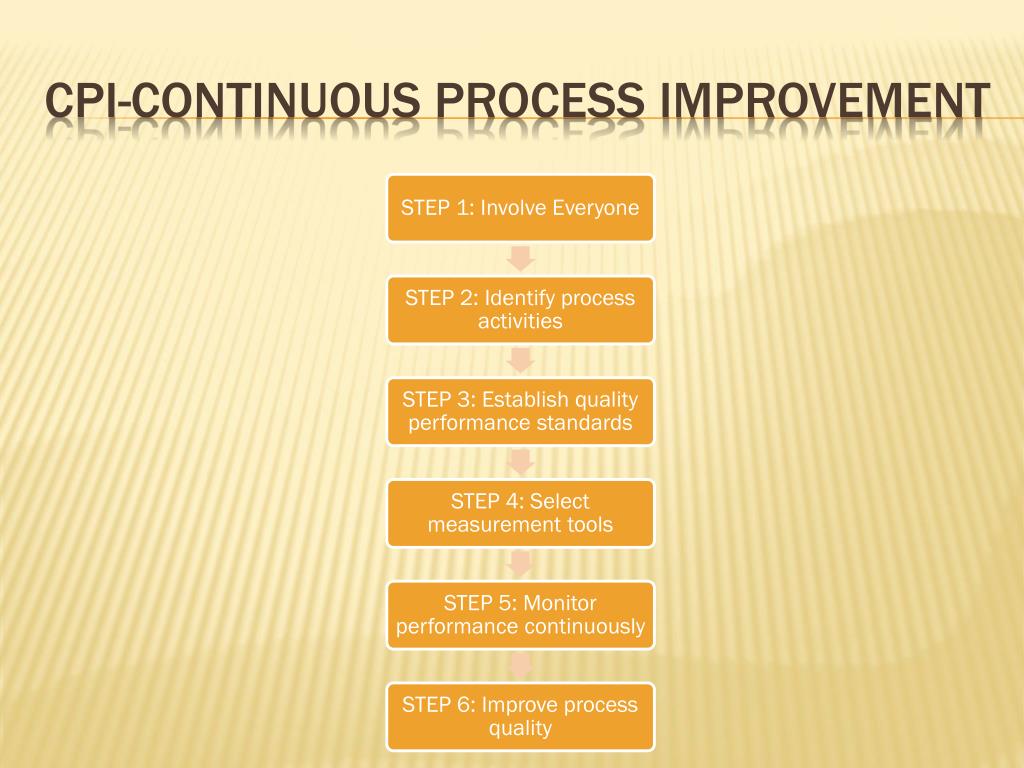 CPI-CONTINUOUS PROCESS IMPROVEMENT

STEP 1: Involve Everyone

STEP 2: Identify process activities

STEP 3: Establish quality performance standards

STEP 4: Select measurement tools

STEP 5: Monitor performance continuously

STEP 6: Improve process quality